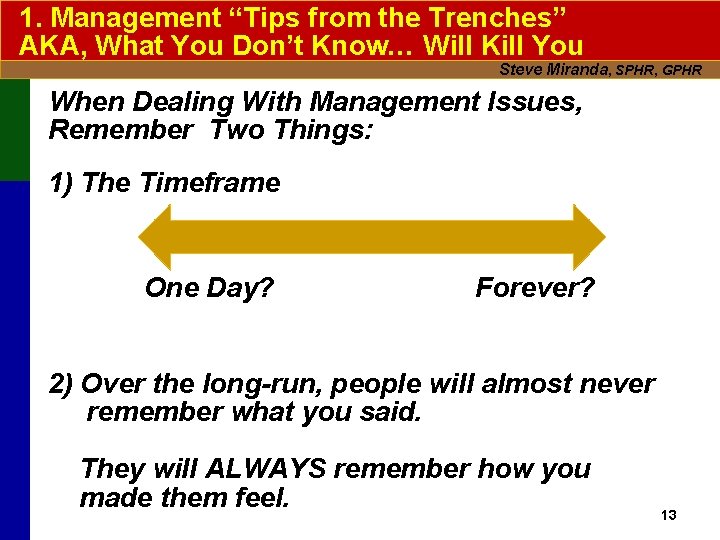 1. Management “Tips from the Trenches”
AKA, What You Don’t Know… Will Kill You

Steve Miranda, SPHR, GPHR

When Dealing With Management Issues, Remember Two Things:

1) The Timeframe

One Day?

Forever?

2) Over the long-run, people will almost never remember what you said.

They will ALWAYS remember how you made them feel.

13